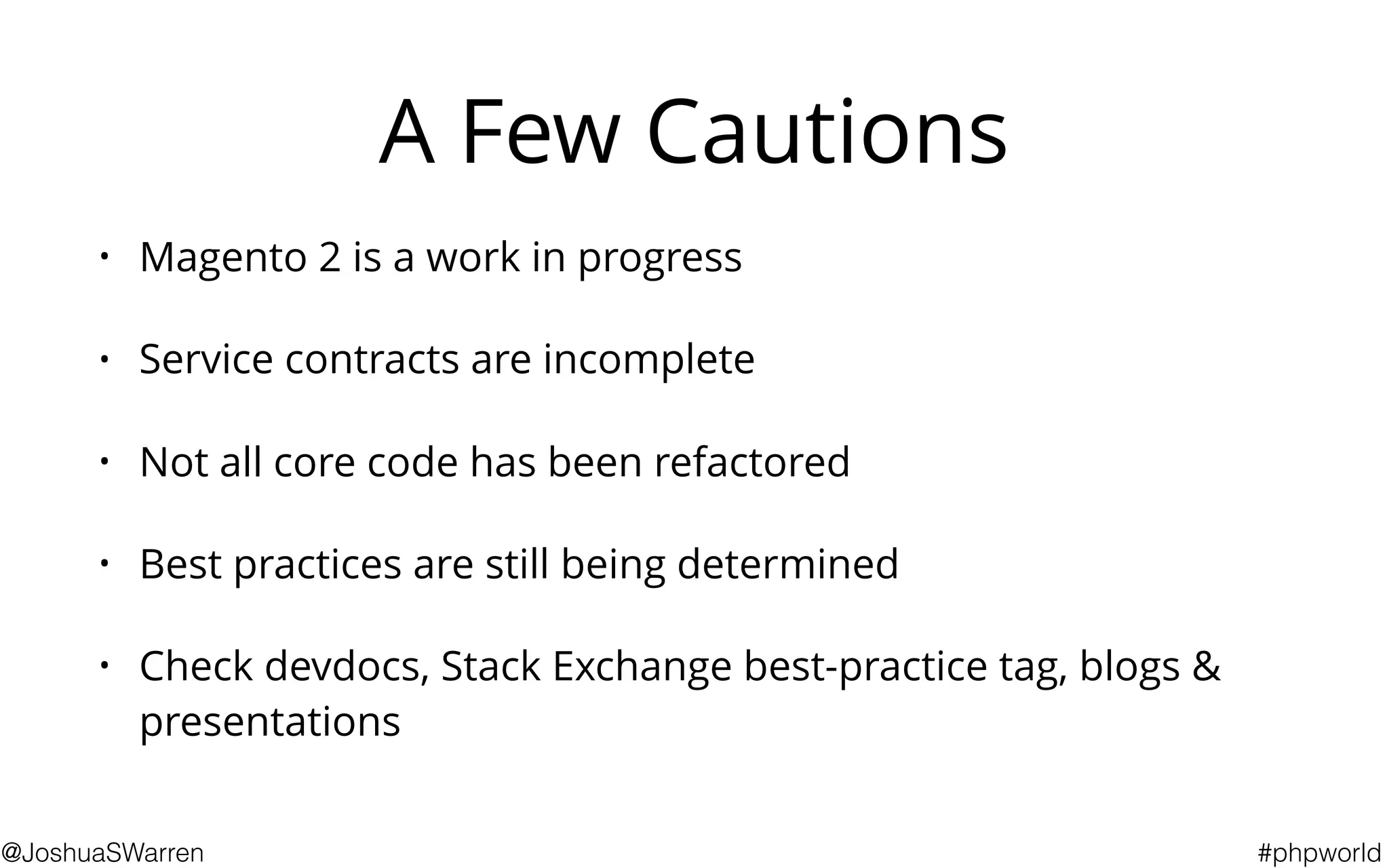 A Few Cautions

• Magento 2 is a work in progress

• Service contracts are incomplete

• Not all core code has been refactored

• Best practices are still being determined

• Check devdocs, Stack Exchange best-practice tag, blogs & presentations

@JoshuaSWarren

#phpworld